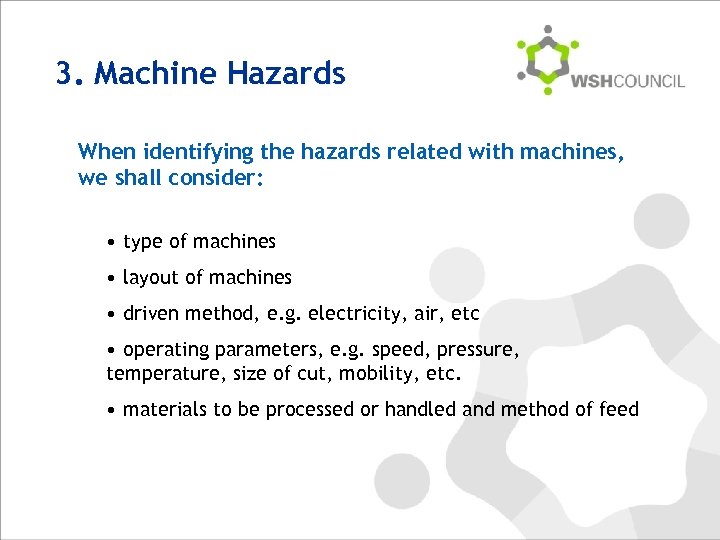 3. Machine Hazards

WSHCOUNCIL

When identifying the hazards related with machines, we shall consider:

• type of machines

• layout of machines

• driven method, e.g. electricity, air, etc

• operating parameters, e.g. speed, pressure, temperature, size of cut, mobility, etc.

• materials to be processed or handled and method of feed